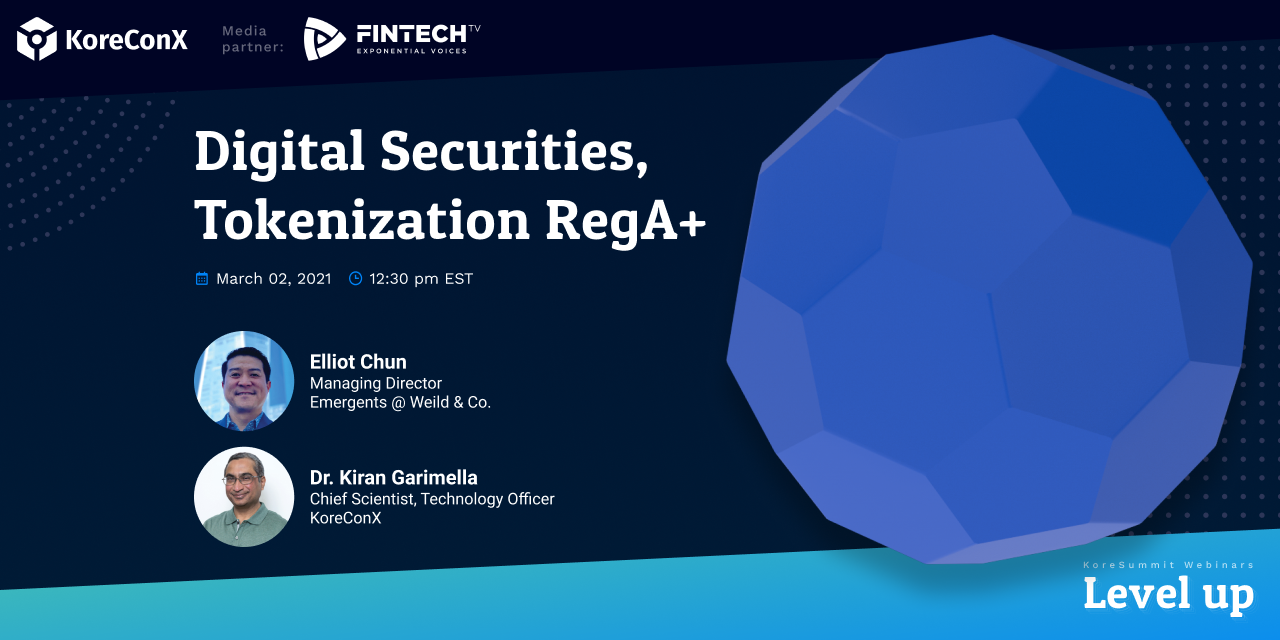 KoreConX

Media partner:

FINTECH TV
EXPONENTIAL VOICES

Digital Securities, Tokenization RegA+

March 02, 2021 12:30 pm EST

Elliot Chun
Managing Director
Emergents @ Weild & Co.

Dr. Kiran Garimella
Chief Scientist, Technology Officer
KoreConX

KoreSummit Webinars
Level up